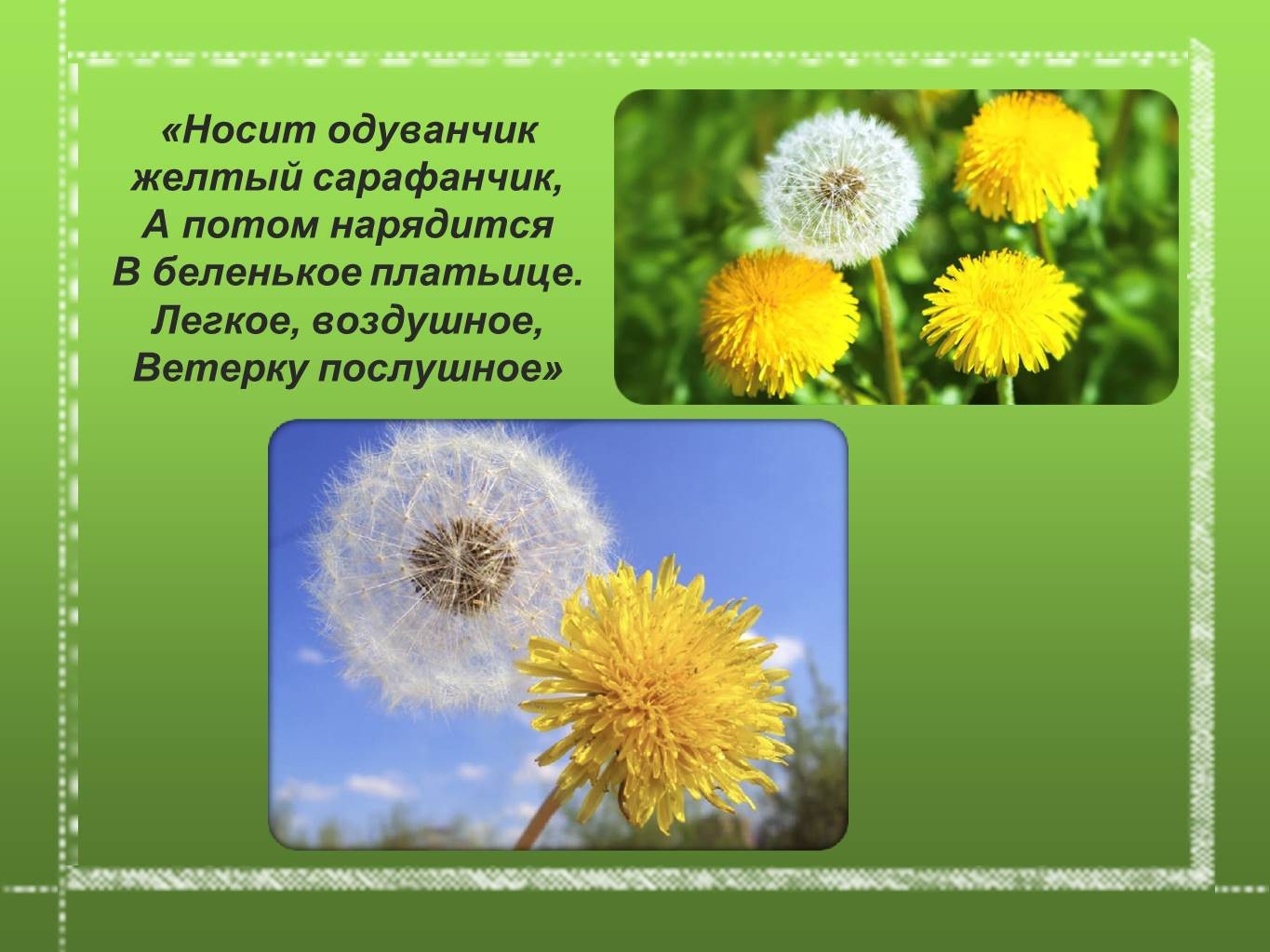 «Носит одуванчик
желтый сарафанчик,
А потом нарядится
В беленькое платьице.
Легкое, воздушное,
Ветерку послушное»